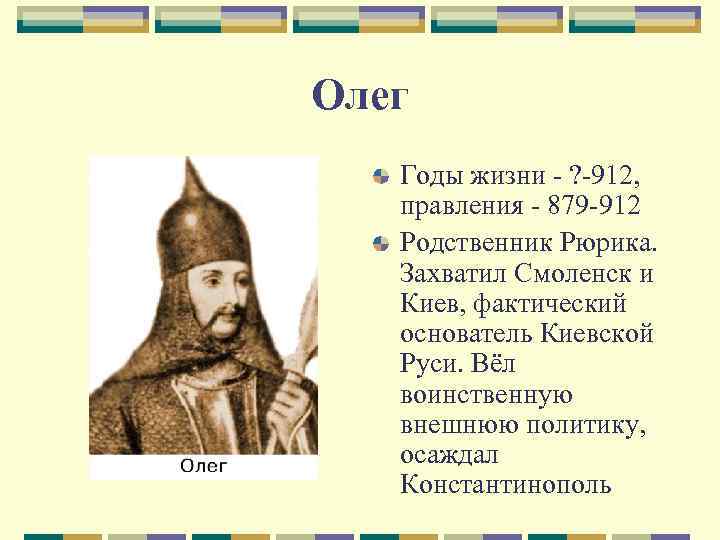 Олег

Олег

Годы жизни - ?-912, правления - 879-912

Родственник Рюрика. Захватил Смоленск и Киев, фактический основатель Киевской Руси. Вёл воинственную внешнюю политику, осаждал Константинополь